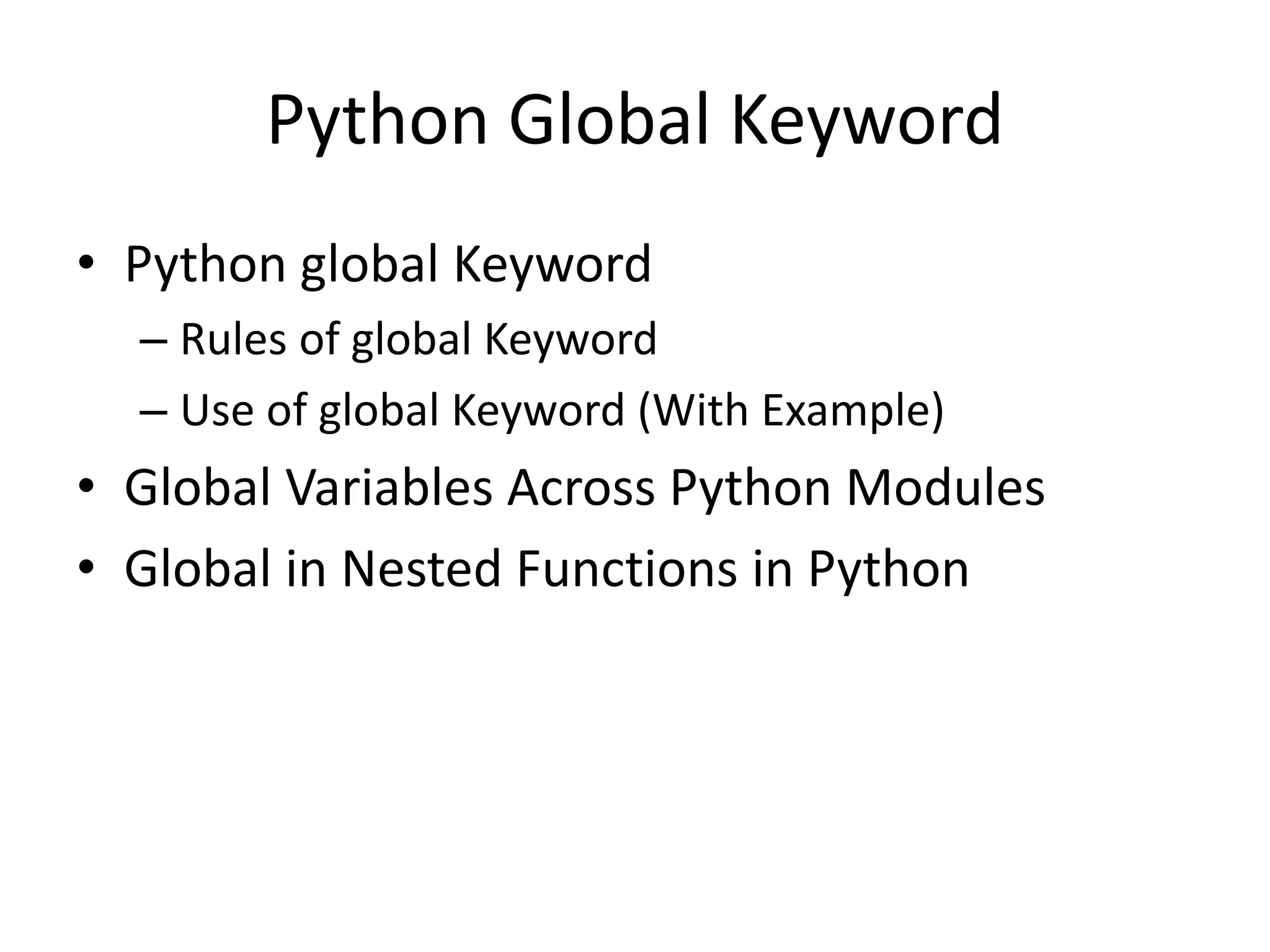 Python Global Keyword

• Python global Keyword
  – Rules of global Keyword
  – Use of global Keyword (With Example)
• Global Variables Across Python Modules
• Global in Nested Functions in Python